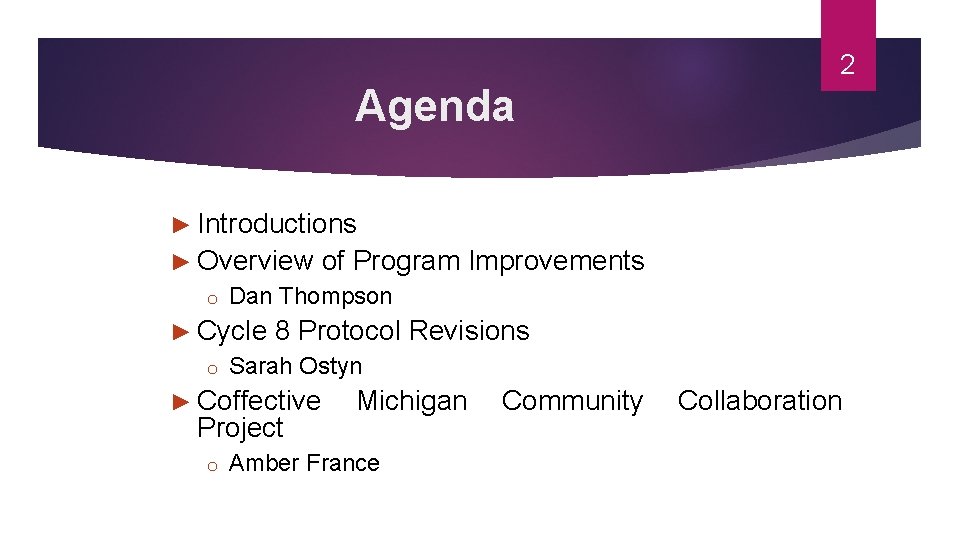 2

Agenda

► Introductions
► Overview of Program Improvements
o Dan Thompson
► Cycle 8 Protocol Revisions
o Sarah Ostyn
► Coffective Michigan Community Collaboration Project
o Amber France